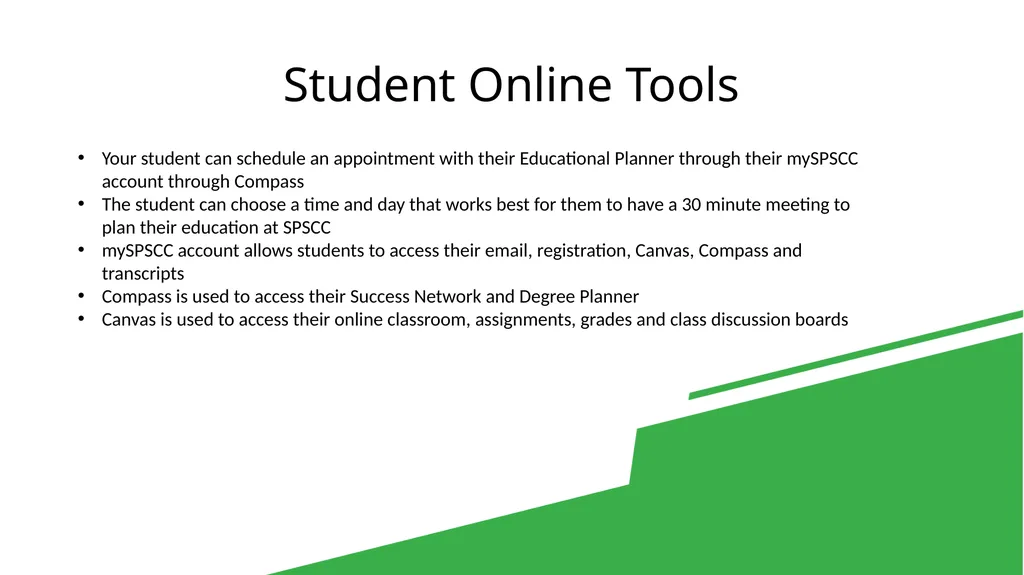 Student Online Tools

• Your student can schedule an appointment with their Educational Planner through their mySPSCC account through Compass
• The student can choose a time and day that works best for them to have a 30 minute meeting to plan their education at SPSCC
• mySPSCC account allows students to access their email, registration, Canvas, Compass and transcripts
• Compass is used to access their Success Network and Degree Planner
• Canvas is used to access their online classroom, assignments, grades and class discussion boards